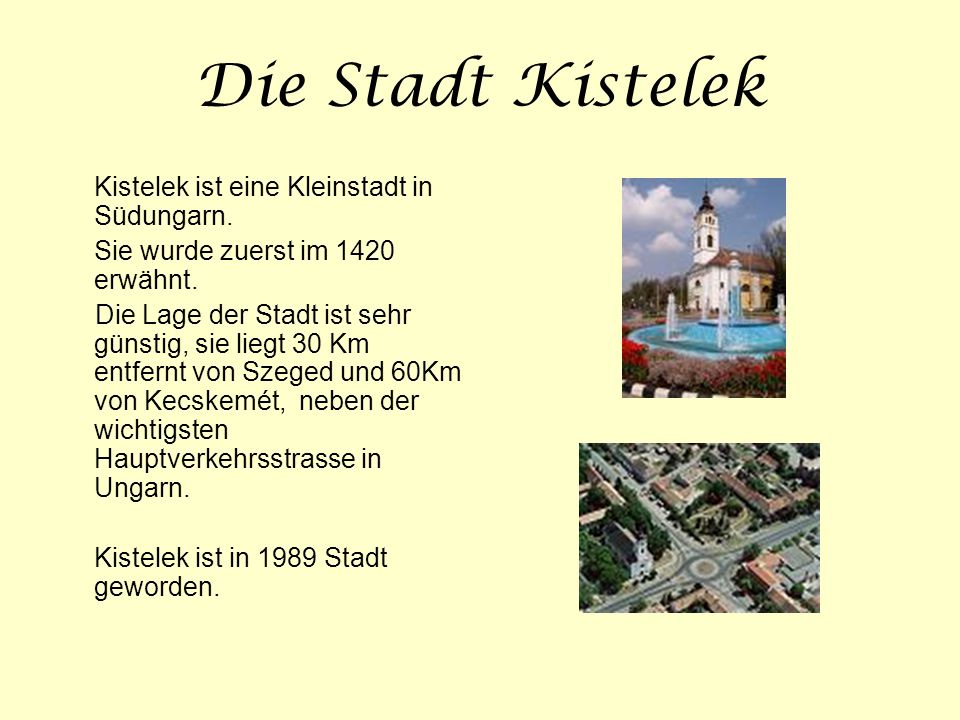 Die Stadt Kistelek

Kistelek ist eine Kleinstadt in Südungarn.

Sie wurde zuerst im 1420 erwähnt.

Die Lage der Stadt ist sehr günstig, sie liegt 30 Km entfernt von Szeged und 60Km von Kecskemét, neben der wichtigsten Hauptverkehrsstrasse in Ungarn.

Kistelek ist in 1989 Stadt geworden.